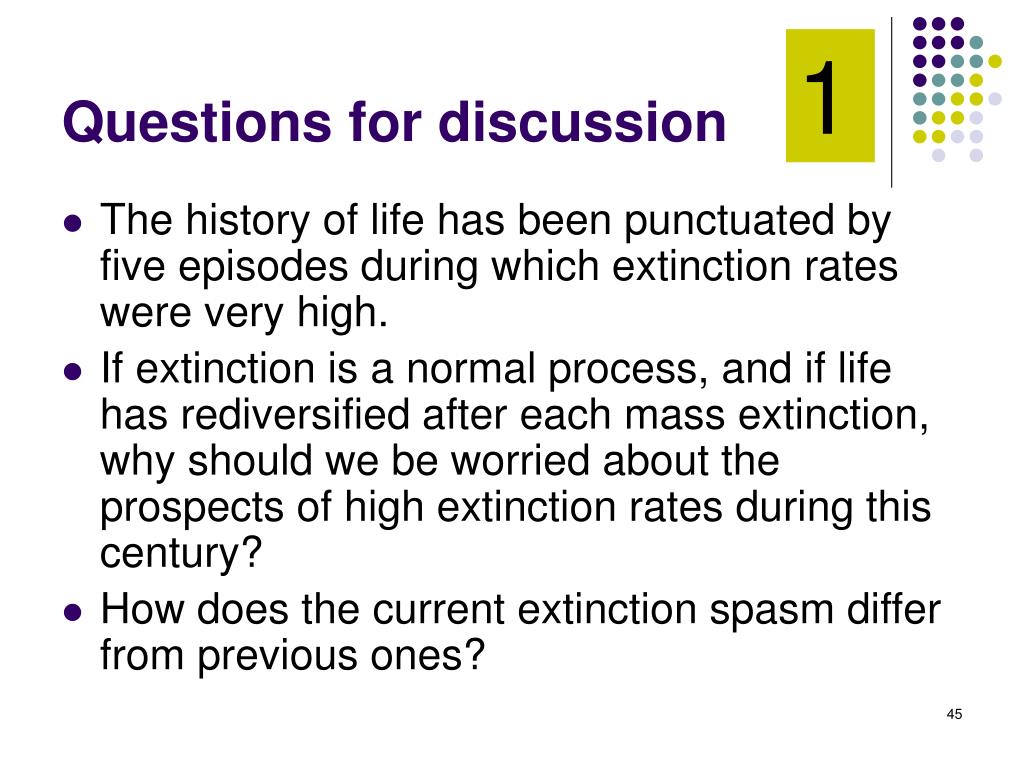 Questions for discussion

1

- The history of life has been punctuated by five episodes during which extinction rates were very high.
- If extinction is a normal process, and if life has rediversified after each mass extinction, why should we be worried about the prospects of high extinction rates during this century?
- How does the current extinction spasm differ from previous ones?

45